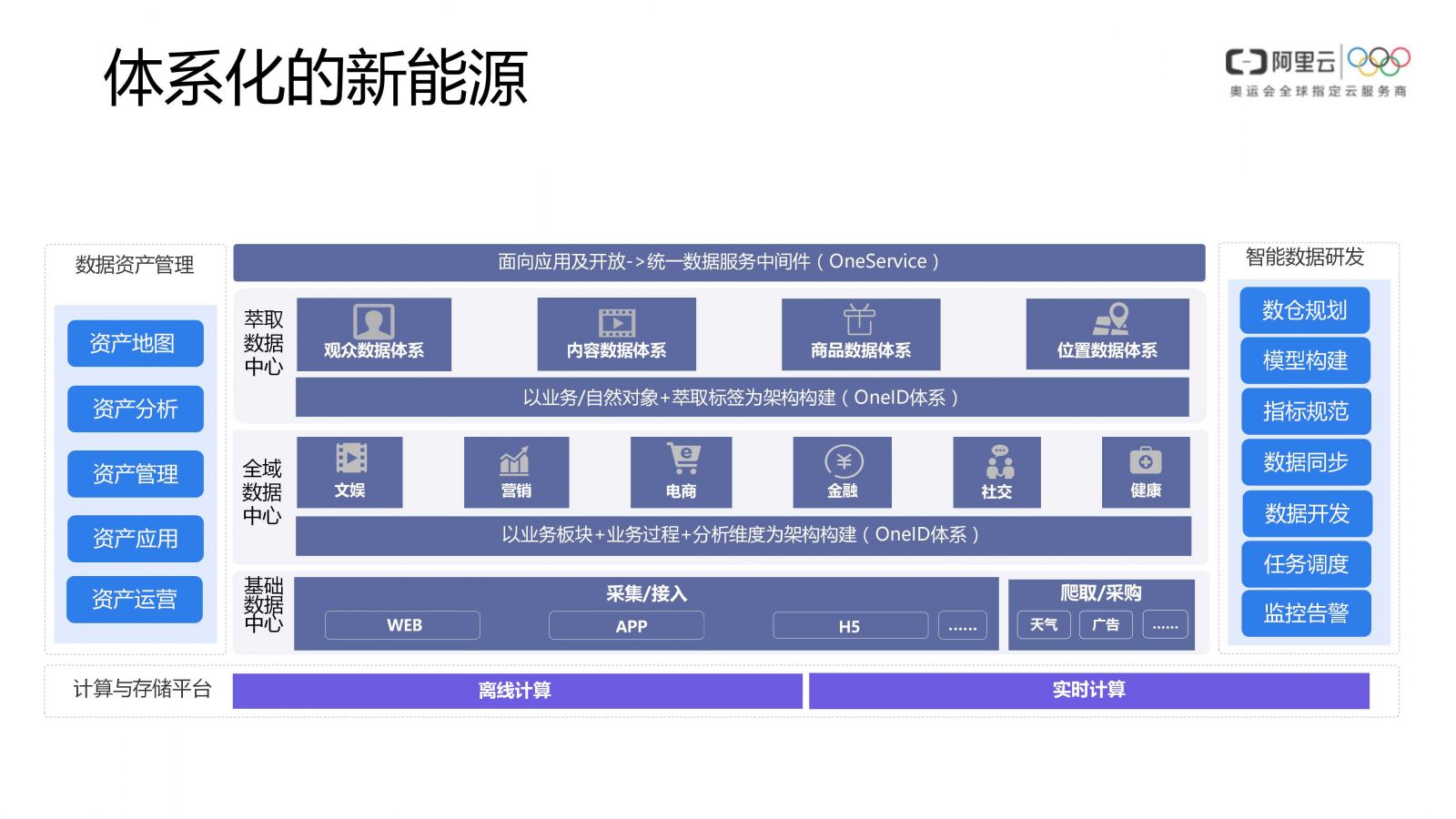 体系化的新能源

阿里云
奥运会全球指定云服务商

数据资产管理

资产地图
资产分析
资产管理
资产应用
资产运营

面向应用及开放->统一数据服务中间件（OneService）

萃取数据中心

观众数据体系
内容数据体系
商品数据体系
位置数据体系

以业务/自然对象+萃取标签为架构构建（OneID体系）

全域数据中心

文娱
营销
电商
金融
社交
健康

以业务板块+业务过程+分析维度为架构构建（OneID体系）

基础数据中心

采集/接入
WEB
APP
H5
......

爬取/采购
天气
广告
......

智能数据研发

数仓规划
模型构建
指标规范
数据同步
数据开发
任务调度
监控告警

计算与存储平台
离线计算
实时计算